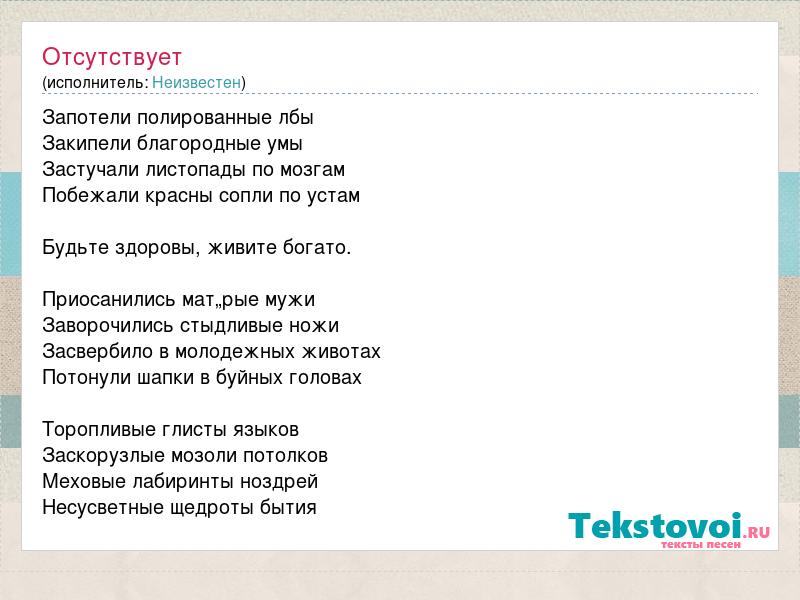 Отсутствует
(исполнитель: Неизвестен)

Запотели полированные лбы
Закипели благородные умы
Застучали листопады по мозгам
Побежали красны сопли по устам

Будьте здоровы, живите богато.

Приосанились мат„рые мужи
Заворочились стыдливые ножи
Засвербило в молодежных животах
Потонули шапки в буйных головах

Торопливые глисты языков
Заскорузлые мозоли потолков
Меховые лабиринты ноздрей
Несусветные щедроты бытия

Tekstovoi.RU
тексты песен